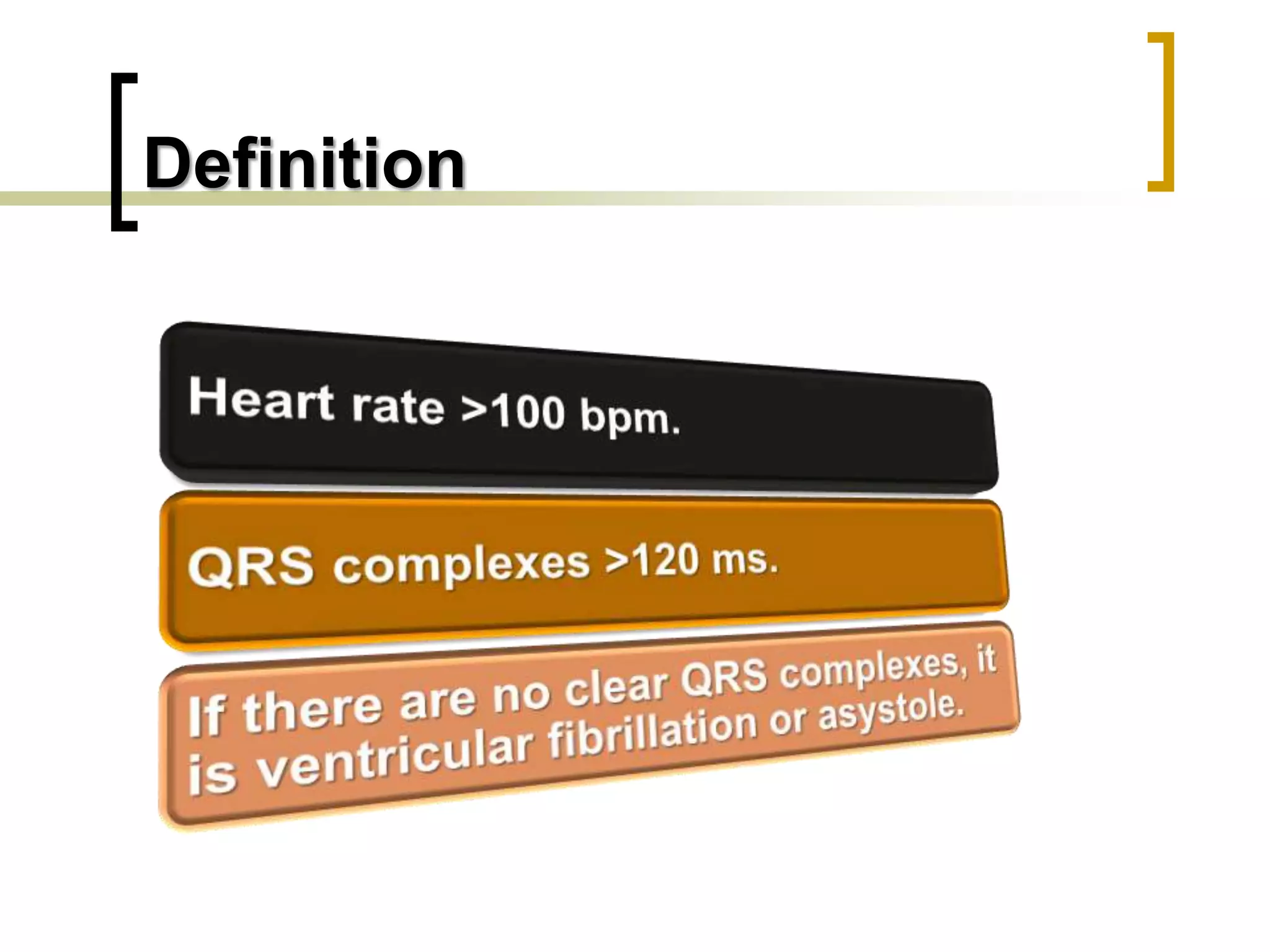 Definition

Heart rate >100 bpm.

QRS complexes >120 ms.

If there are no clear QRS complexes, it is ventricular fibrillation or asystole.